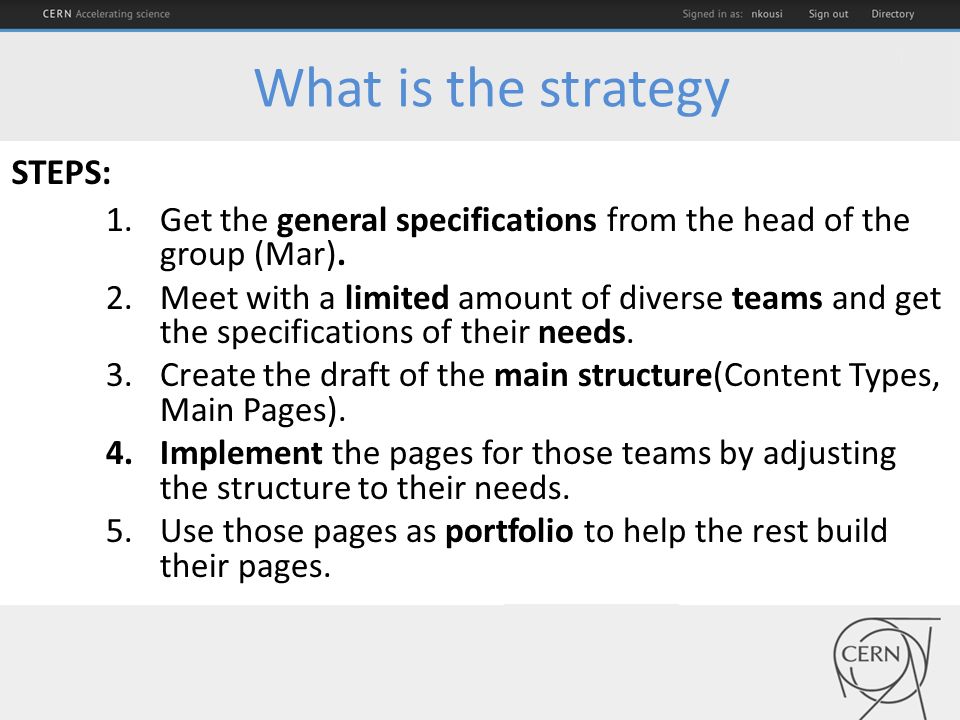 CERN Accelerating science Signed in as: nkousi Sign out Directory

What is the strategy

STEPS:

1. Get the general specifications from the head of the group (Mar).
2. Meet with a limited amount of diverse teams and get the specifications of their needs.
3. Create the draft of the main structure(Content Types, Main Pages).
4. Implement the pages for those teams by adjusting the structure to their needs.
5. Use those pages as portfolio to help the rest build their pages.

CERN